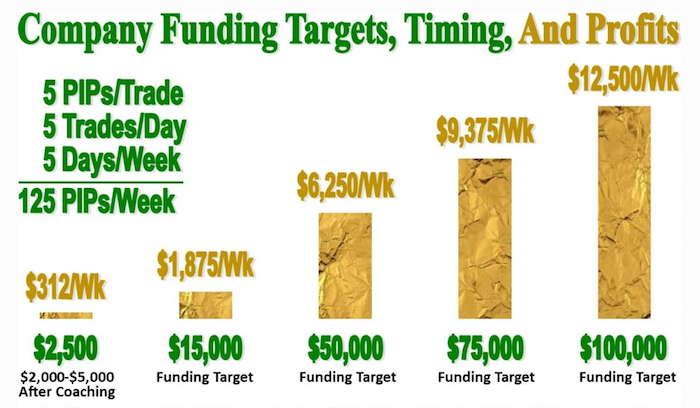 Company Funding Targets, Timing, And Profits

5 PIPs/Trade
5 Trades/Day
5 Days/Week
125 PIPs/Week

$312/Wk
$2,500
$2,000-$5,000 After Coaching

$1,875/Wk
$15,000
Funding Target

$6,250/Wk
$50,000
Funding Target

$9,375/Wk
$75,000
Funding Target

$12,500/Wk
$100,000
Funding Target